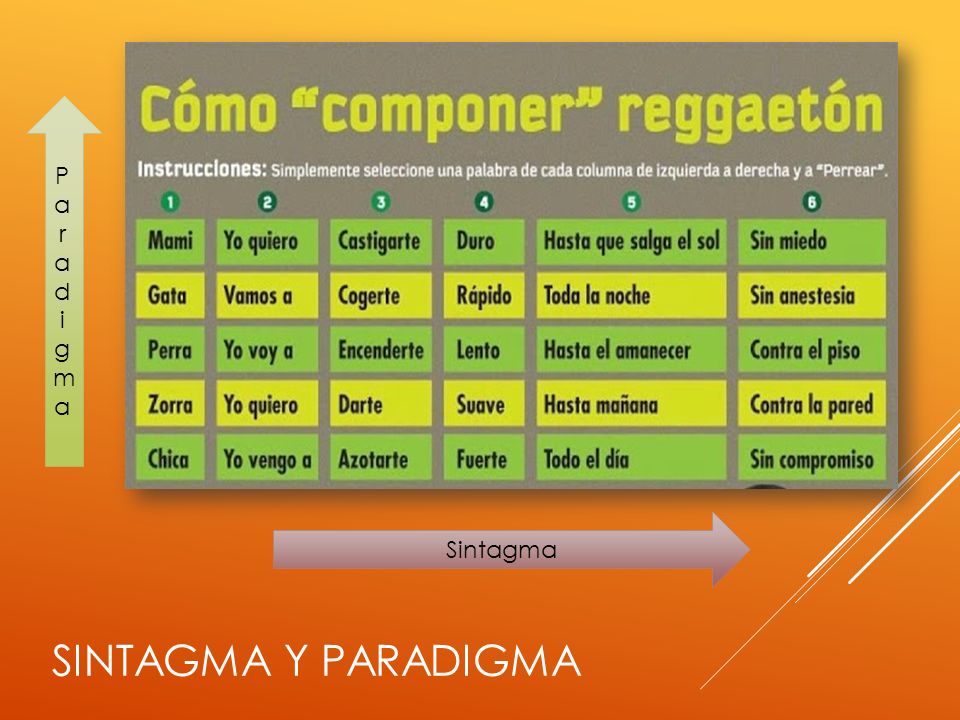 Paradigma

Cómo "componer" reggaetón

Instrucciones: Simplemente seleccione una palabra de cada columna de izquierda a derecha y a "Perrear".

| 1 | 2 | 3 | 4 | 5 | 6 |
|---|---|---|---|---|---|
| Mami | Yo quiero | Castigarte | Duro | Hasta que salga el sol | Sin miedo |
| Gata | Vamos a | Cogerte | Rápido | Toda la noche | Sin anestesia |
| Perra | Yo voy a | Encenderte | Lento | Hasta el amanecer | Contra el piso |
| Zorra | Yo quiero | Darte | Suave | Hasta mañana | Contra la pared |
| Chica | Yo vengo a | Azotarte | Fuerte | Todo el día | Sin compromiso |

Sintagma

SINTAGMA Y PARADIGMA